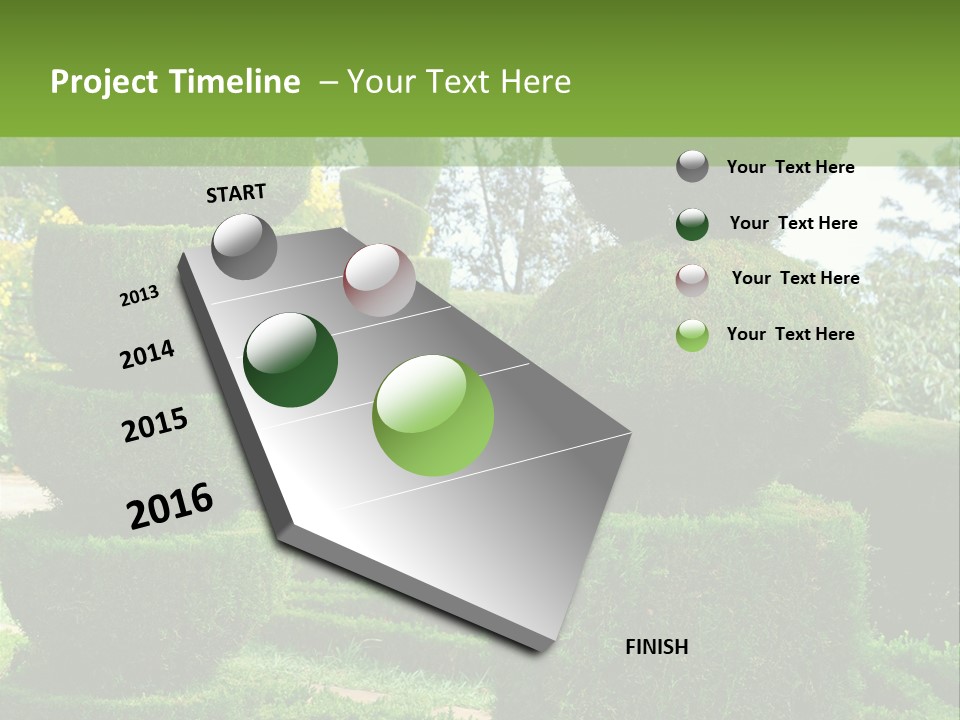 Project Timeline – Your Text Here

START

2013

2014

2015

2016

FINISH

Your Text Here

Your Text Here

Your Text Here

Your Text Here